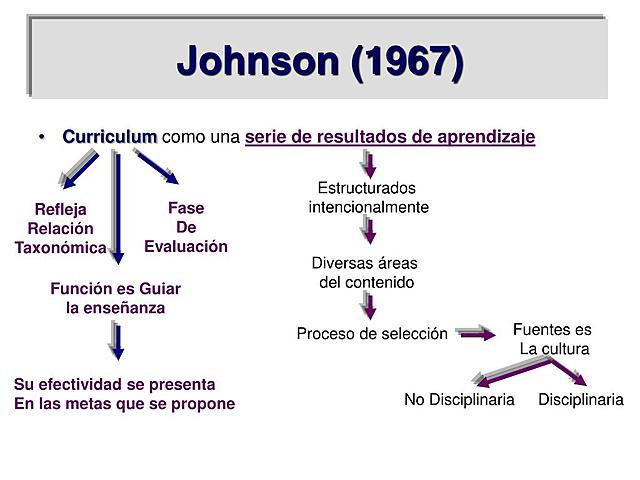 Johnson (1967)

• Curriculum como una serie de resultados de aprendizaje

Refleja Relación Taxonómica

Fase De Evaluación

Función es Guiar la enseñanza

Su efectividad se presenta En las metas que se propone

Estructurados intencionalmente

Diversas áreas del contenido

Proceso de selección

Fuentes es La cultura

No Disciplinaria

Disciplinaria